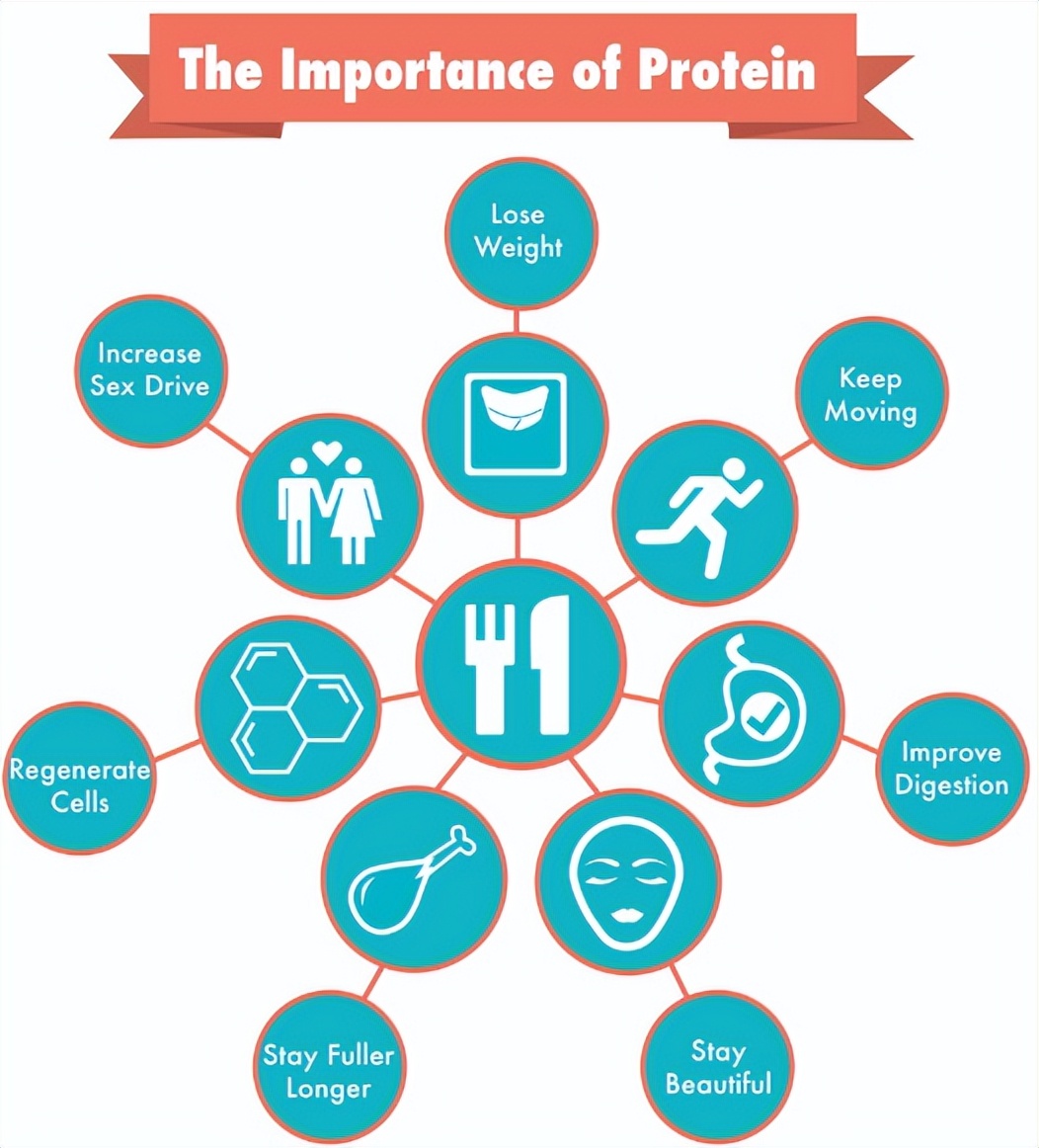 The Importance of Protein

Lose Weight

Increase Sex Drive

Keep Moving

Regenerate Cells

Improve Digestion

Stay Fuller Longer

Stay Beautiful